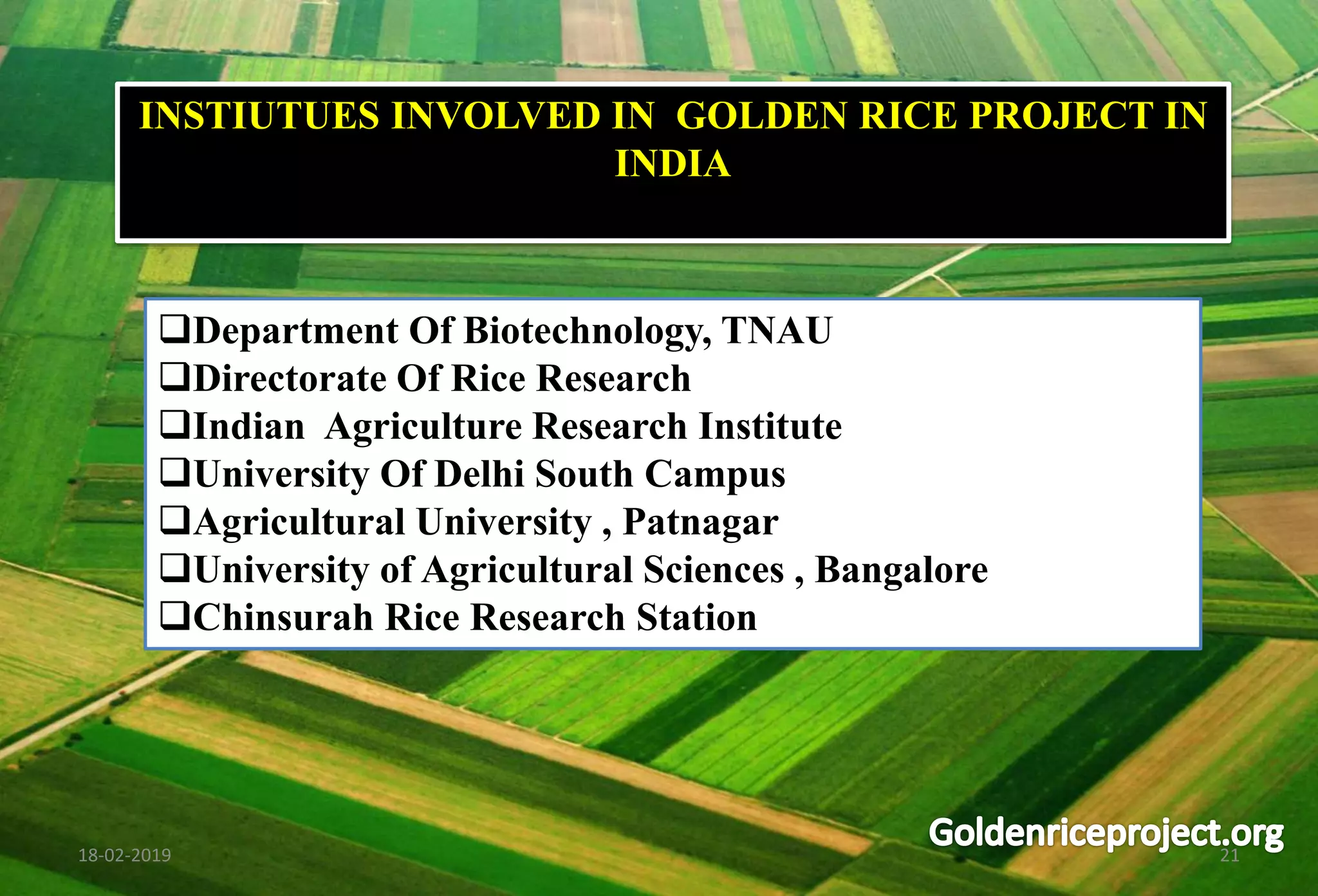 INSTIUTUES INVOLVED IN GOLDEN RICE PROJECT IN INDIA

❑Department Of Biotechnology, TNAU
❑Directorate Of Rice Research
❑Indian Agriculture Research Institute
❑University Of Delhi South Campus
❑Agricultural University , Patnagar
❑University of Agricultural Sciences , Bangalore
❑Chinsurah Rice Research Station

Goldenriceproject.org

18-02-2019

21